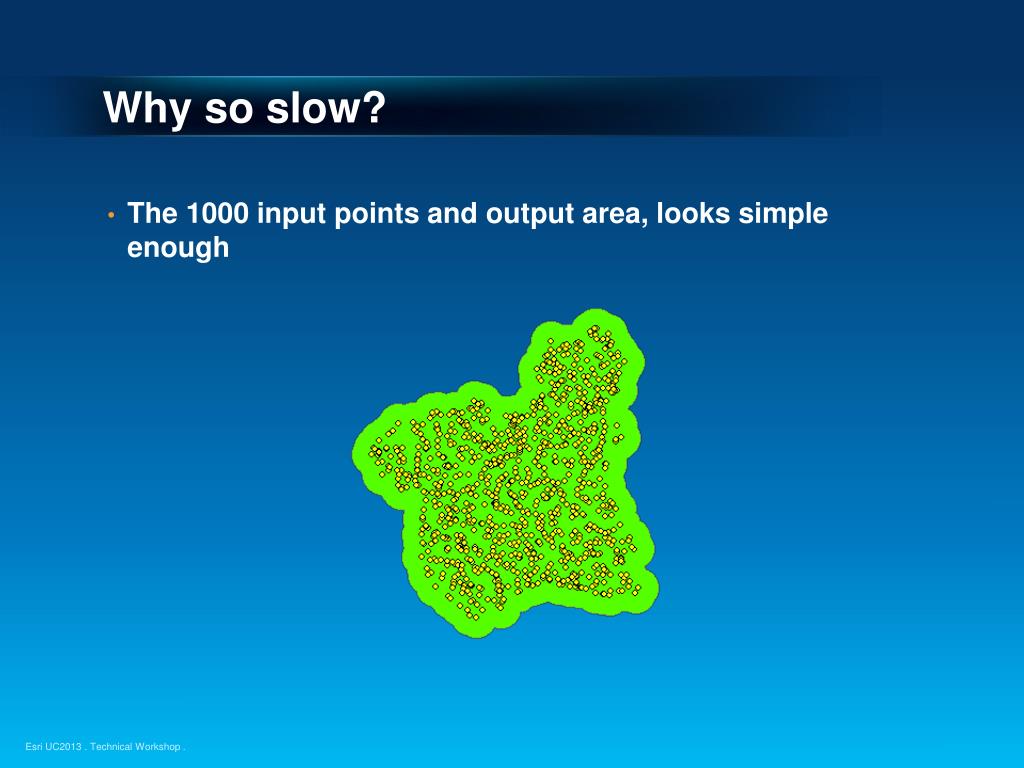 Why so slow?

• The 1000 input points and output area, looks simple enough

Esri UC2013 . Technical Workshop .